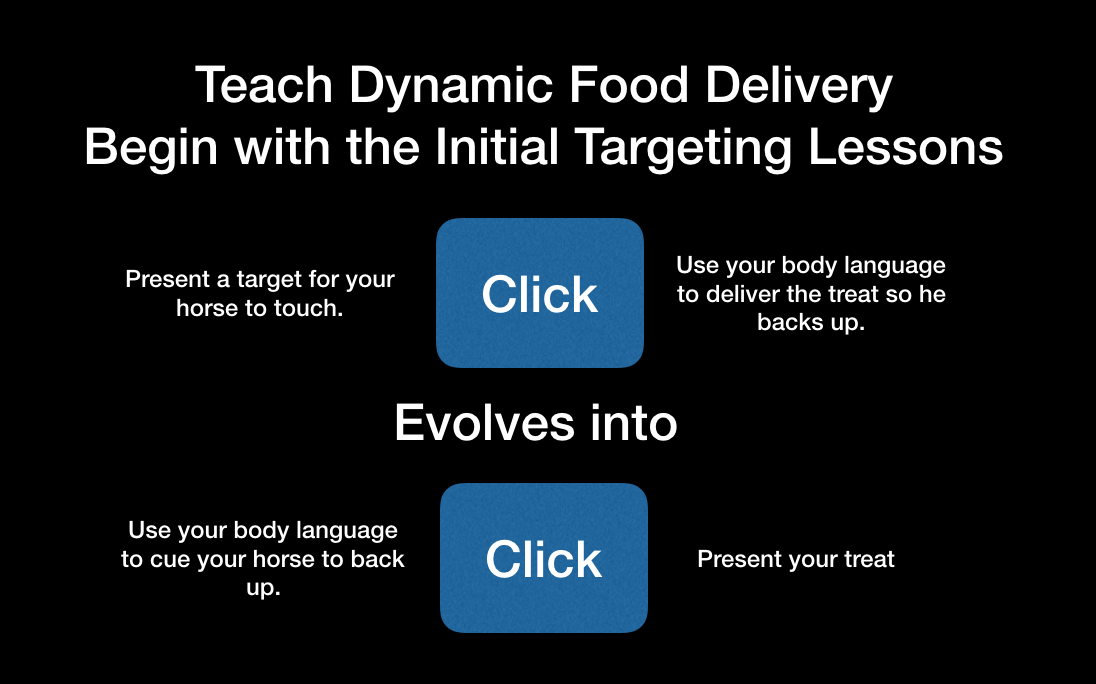 Teach Dynamic Food Delivery
Begin with the Initial Targeting Lessons

Present a target for your horse to touch.

Click

Use your body language to deliver the treat so he backs up.

Evolves into

Use your body language to cue your horse to back up.

Click

Present your treat